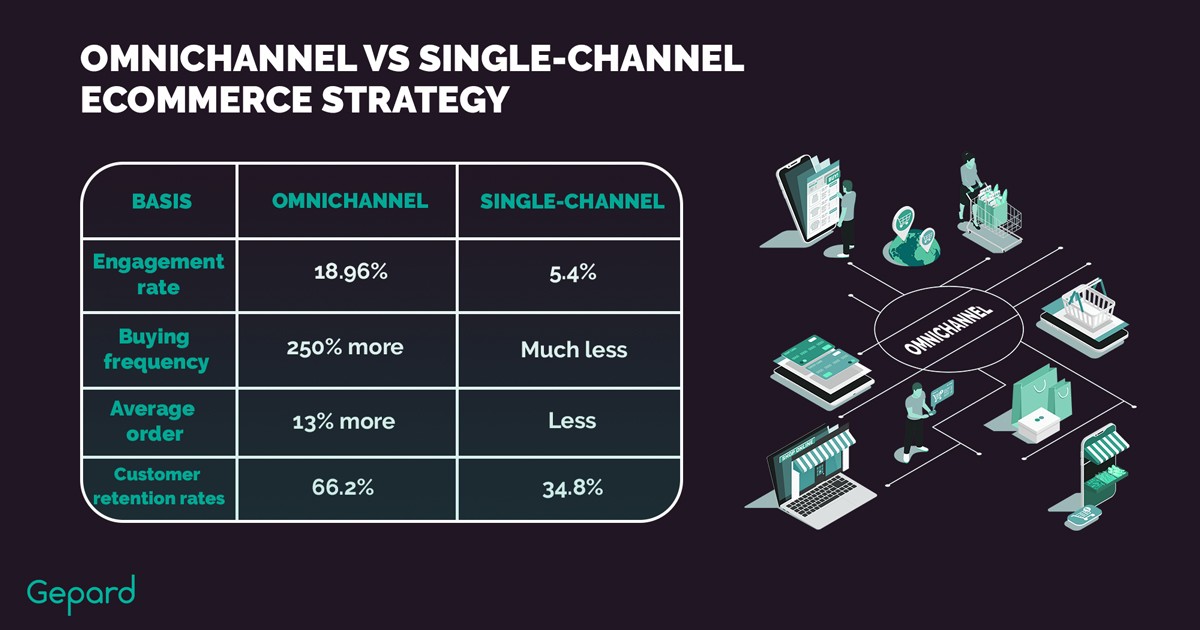 OMNICHANNEL VS SINGLE-CHANNEL ECOMMERCE STRATEGY

| BASIS | OMNICHANNEL | SINGLE-CHANNEL |
|---|---|---|
| Engagement rate | 18.96% | 5.4% |
| Buying frequency | 250% more | Much less |
| Average order | 13% more | Less |
| Customer retention rates | 66.2% | 34.8% |

OMNICHANNEL

Gepard